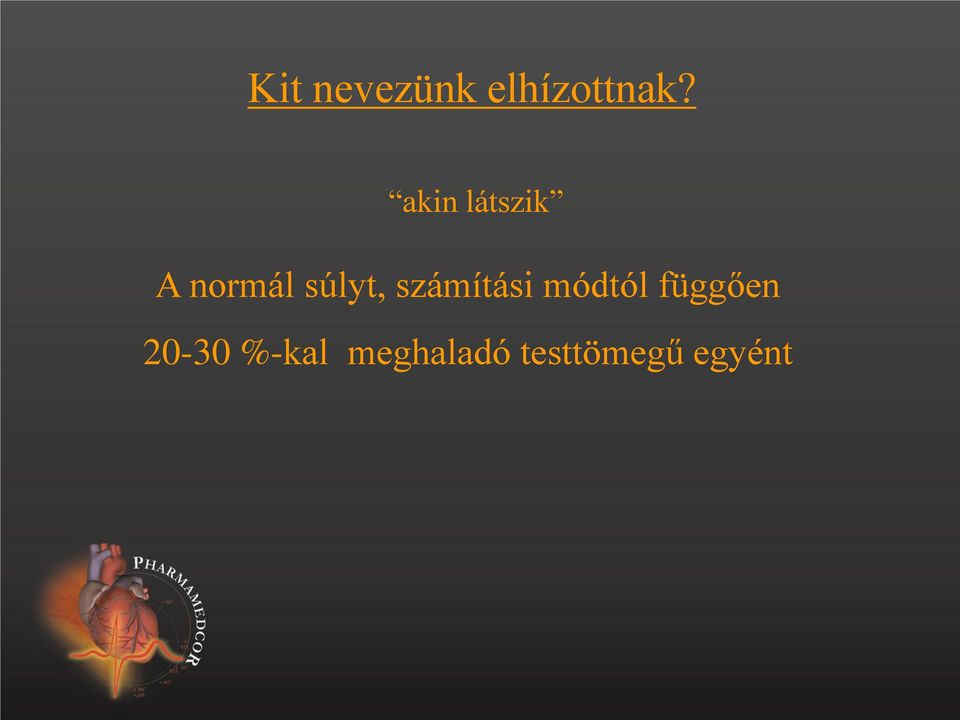 Kit nevezünk elhízottnak?

“akin látszik”

A normál súlyt, számítási módtól függően 20-30 %-kal meghaladó testtömegű egyént

PHARMAMEDCOR